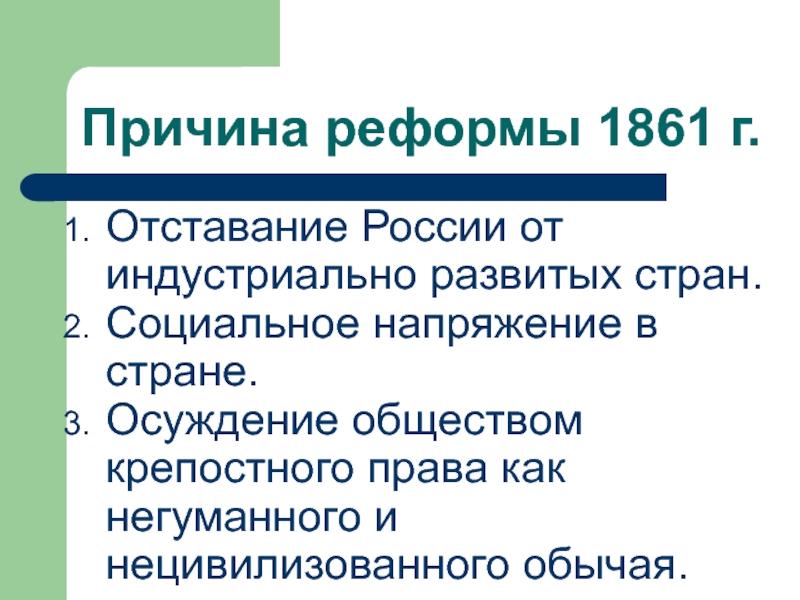 Причина реформы 1861 г.

1. Отставание России от индустриально развитых стран.
2. Социальное напряжение в стране.
3. Осуждение обществом крепостного права как негуманного и нецивилизованного обычая.